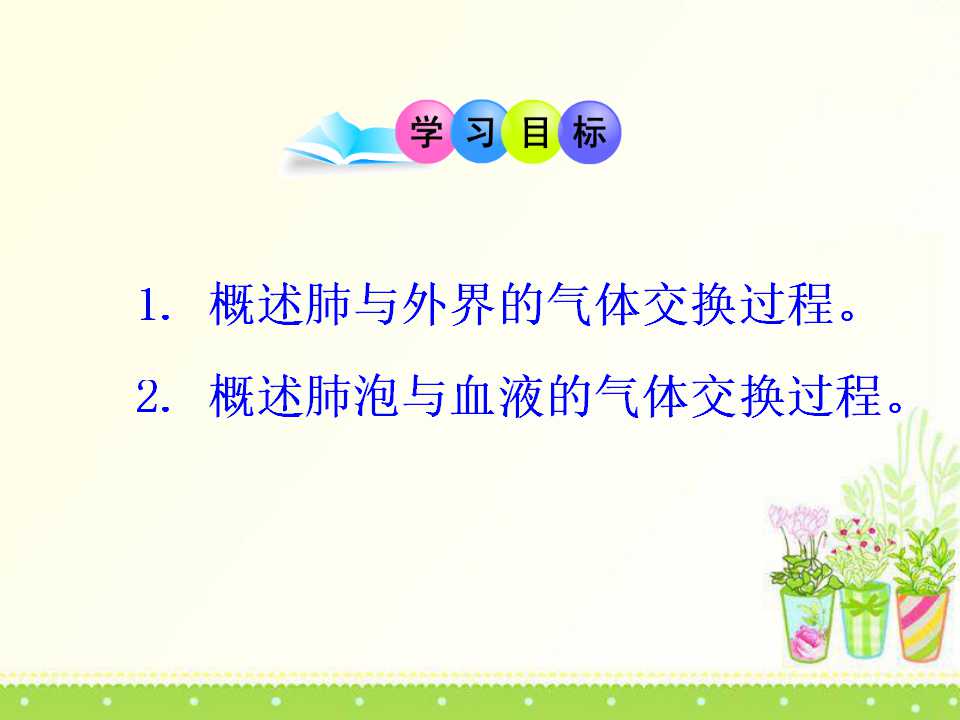 学习目标

1.概述肺与外界的气体交换过程。

2.概述肺泡与血液的气体交换过程。